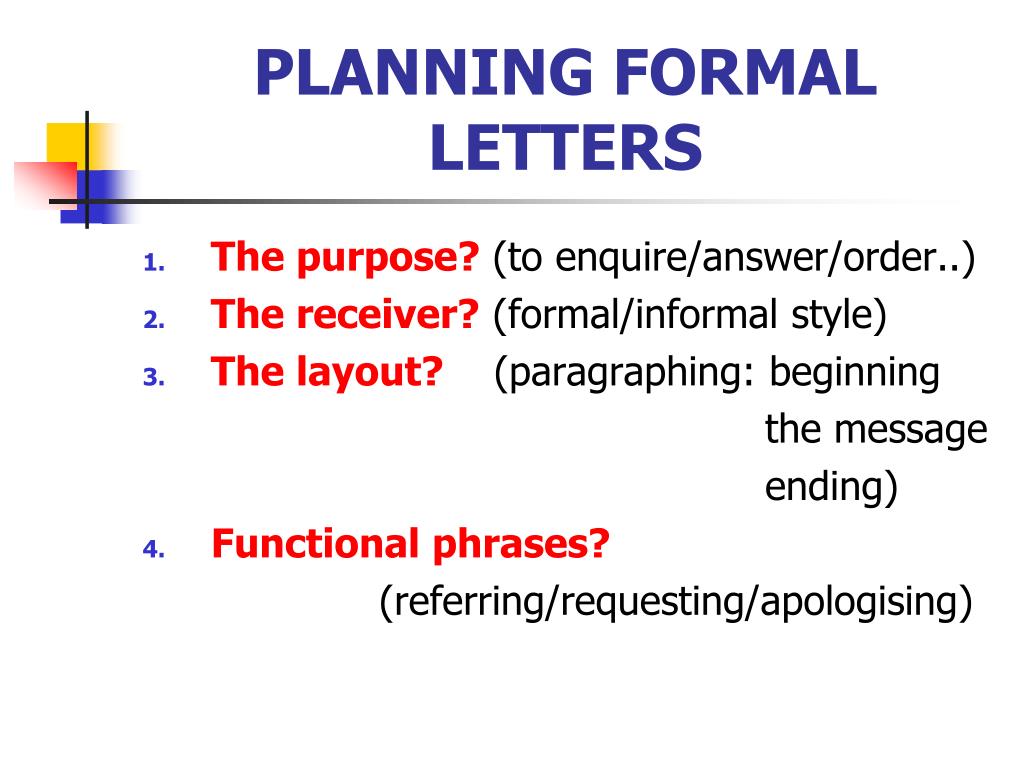 PLANNING FORMAL LETTERS

1. The purpose? (to enquire/answer/order..)
2. The receiver? (formal/informal style)
3. The layout? (paragraphing: beginning
the message
ending)
4. Functional phrases?
(referring/requesting/apologising)